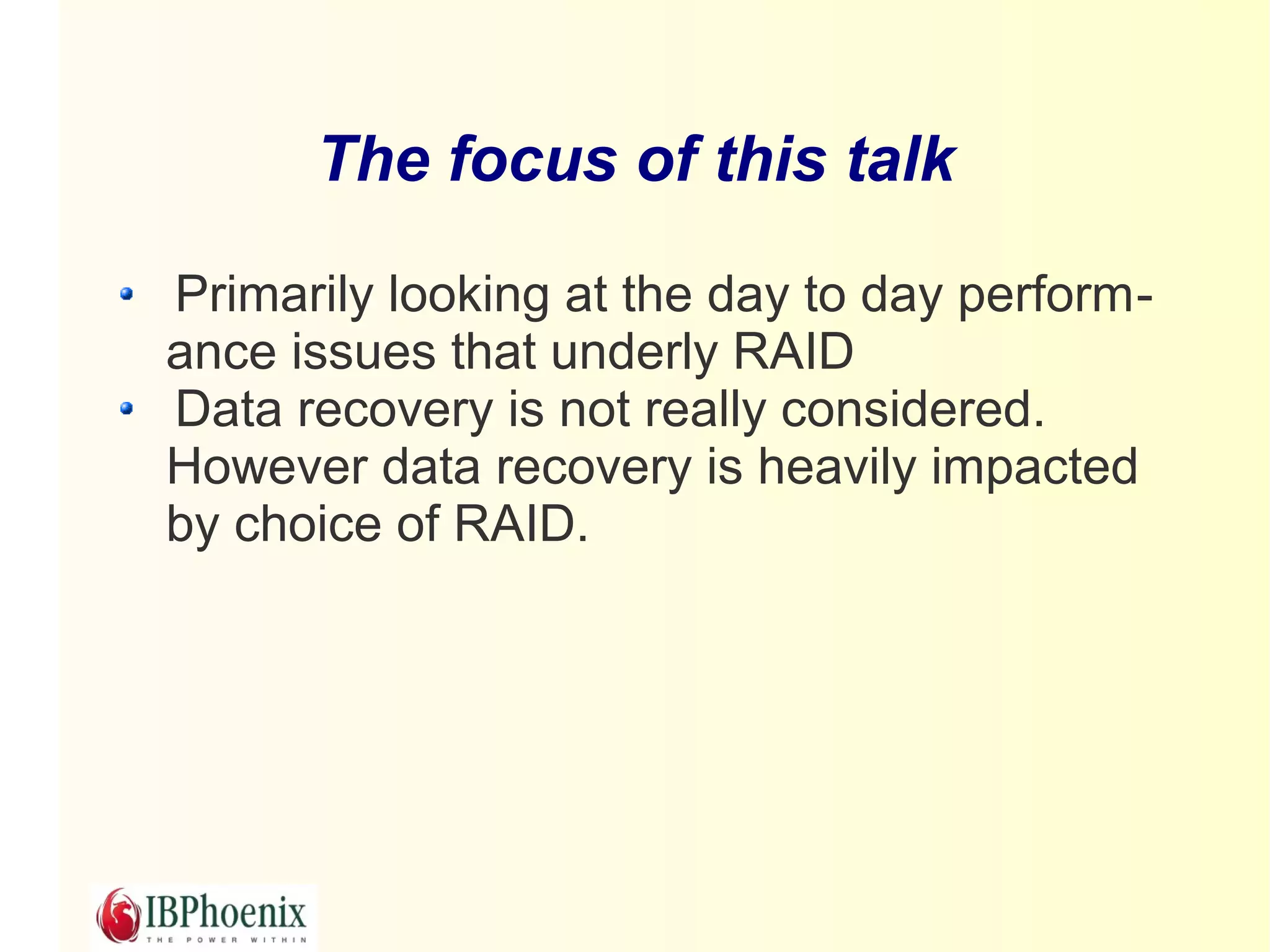 The focus of this talk

• Primarily looking at the day to day performance issues that underly RAID
• Data recovery is not really considered. However data recovery is heavily impacted by choice of RAID.

IBPhoenix
THE POWER WITHIN